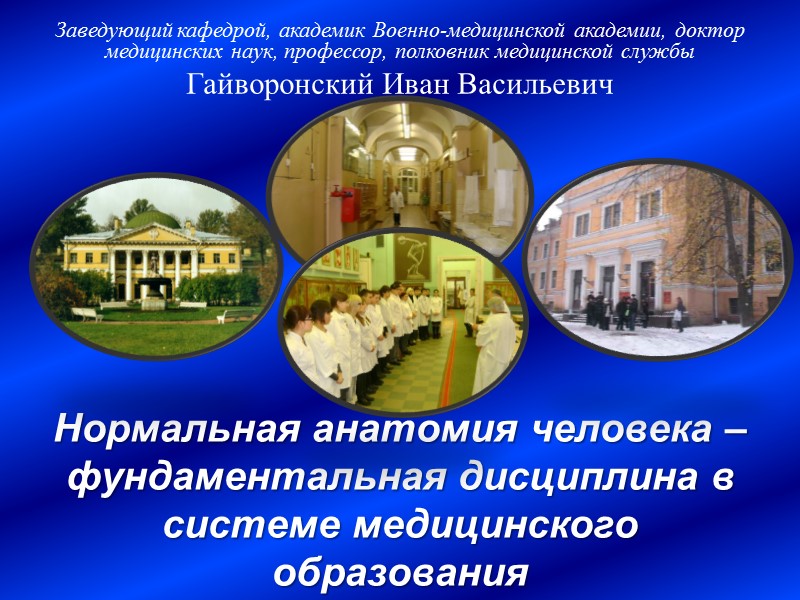 Заведующий кафедрой, академик Военно-медицинской академии, доктор медицинских наук, профессор, полковник медицинской службы

Гайворонский Иван Васильевич

Нормальная анатомия человека – фундаментальная дисциплина в системе медицинского образования